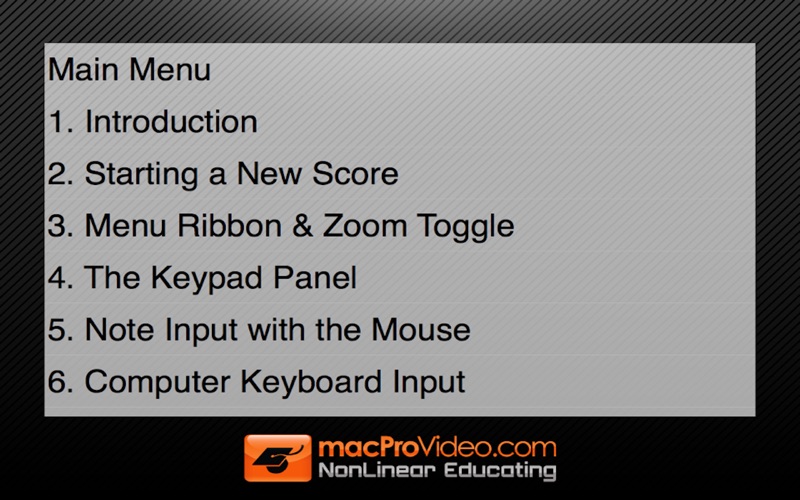 Main Menu

1. Introduction

2. Starting a New Score

3. Menu Ribbon & Zoom Toggle

4. The Keypad Panel

5. Note Input with the Mouse

6. Computer Keyboard Input

macProVideo.com
NonLinear Educating